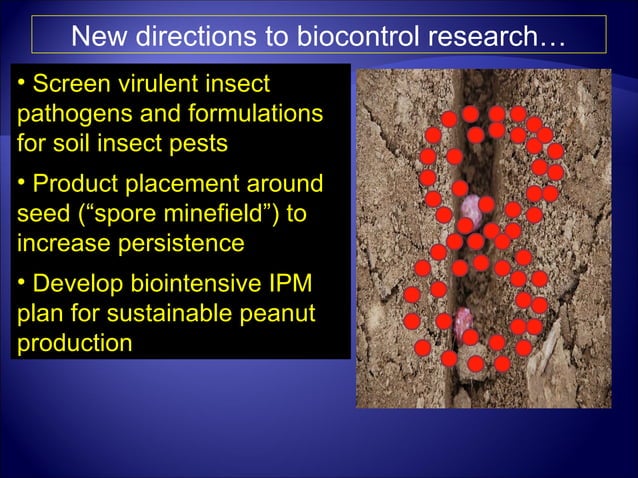 New directions to biocontrol research…

• Screen virulent insect pathogens and formulations for soil insect pests

• Product placement around seed (“spore minefield”) to increase persistence

• Develop biointensive IPM plan for sustainable peanut production